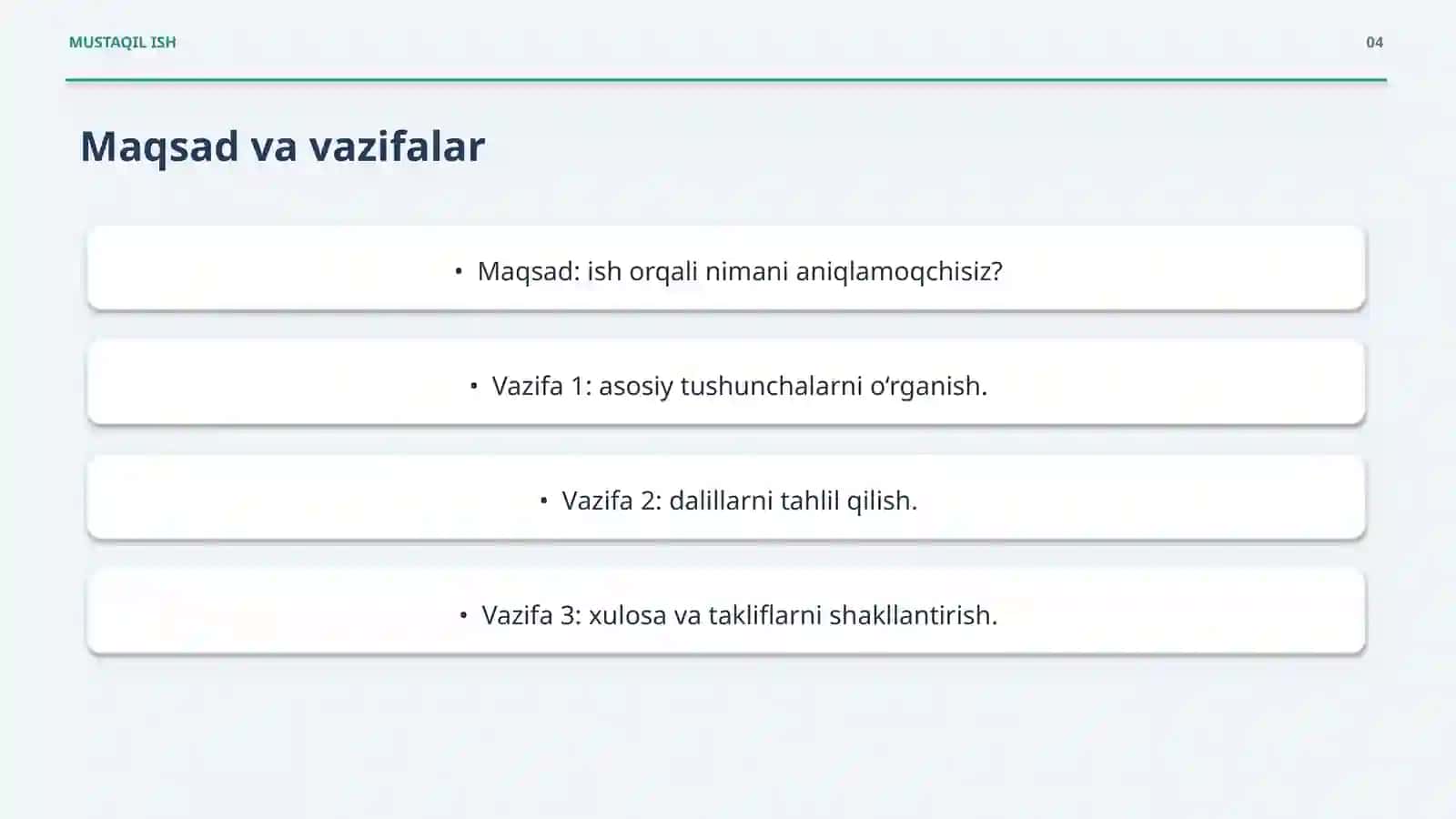 MUSTAQIL ISH

04

Maqsad va vazifalar

• Maqsad: ish orqali nimani aniqlamoqchisiz?

• Vazifa 1: asosiy tushunchalarni o'rganish.

• Vazifa 2: dalillarni tahlil qilish.

• Vazifa 3: xulosa va takliflarni shakllantirish.